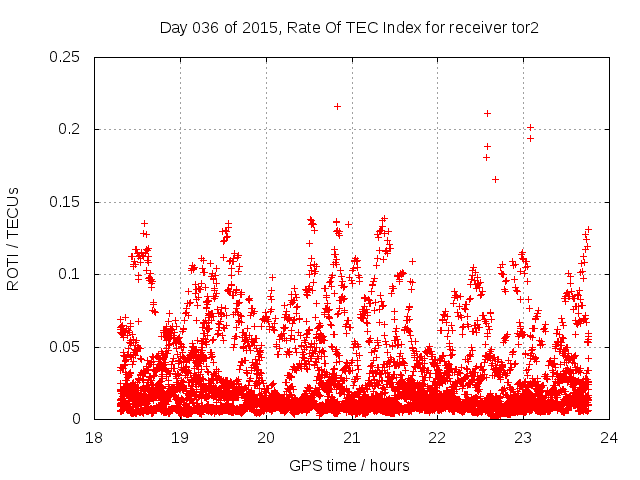 Day 036 of 2015, Rate Of TEC Index for receiver tor2

ROTI / TECUs

0.25
0.2
0.15
0.1
0.05
0

18
19
20
21
22
23
24

GPS time / hours